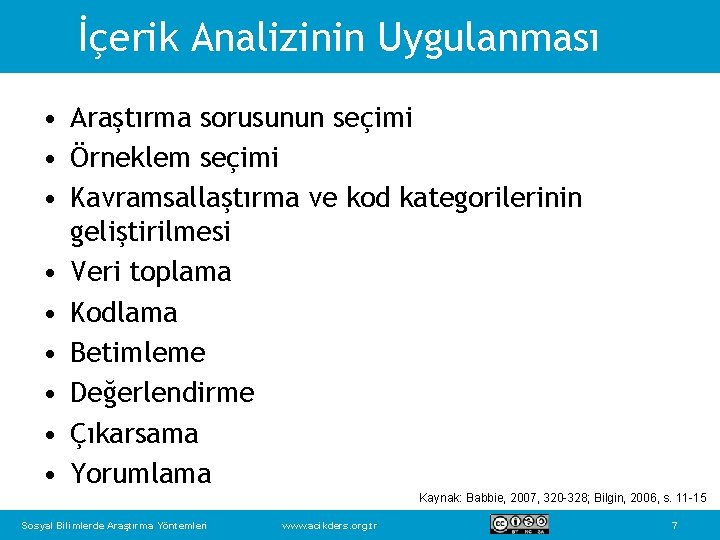 İçerik Analizinin Uygulanması

• Araştırma sorusunun seçimi
• Örneklem seçimi
• Kavramsallaştırma ve kod kategorilerinin geliştirilmesi
• Veri toplama
• Kodlama
• Betimleme
• Değerlendirme
• Çıkarsama
• Yorumlama

Kaynak: Babbie, 2007, 320-328; Bilgin, 2006, s. 11-15

Sosyal Bilimlerde Araştırma Yöntemleri www.acikders.org.tr 7